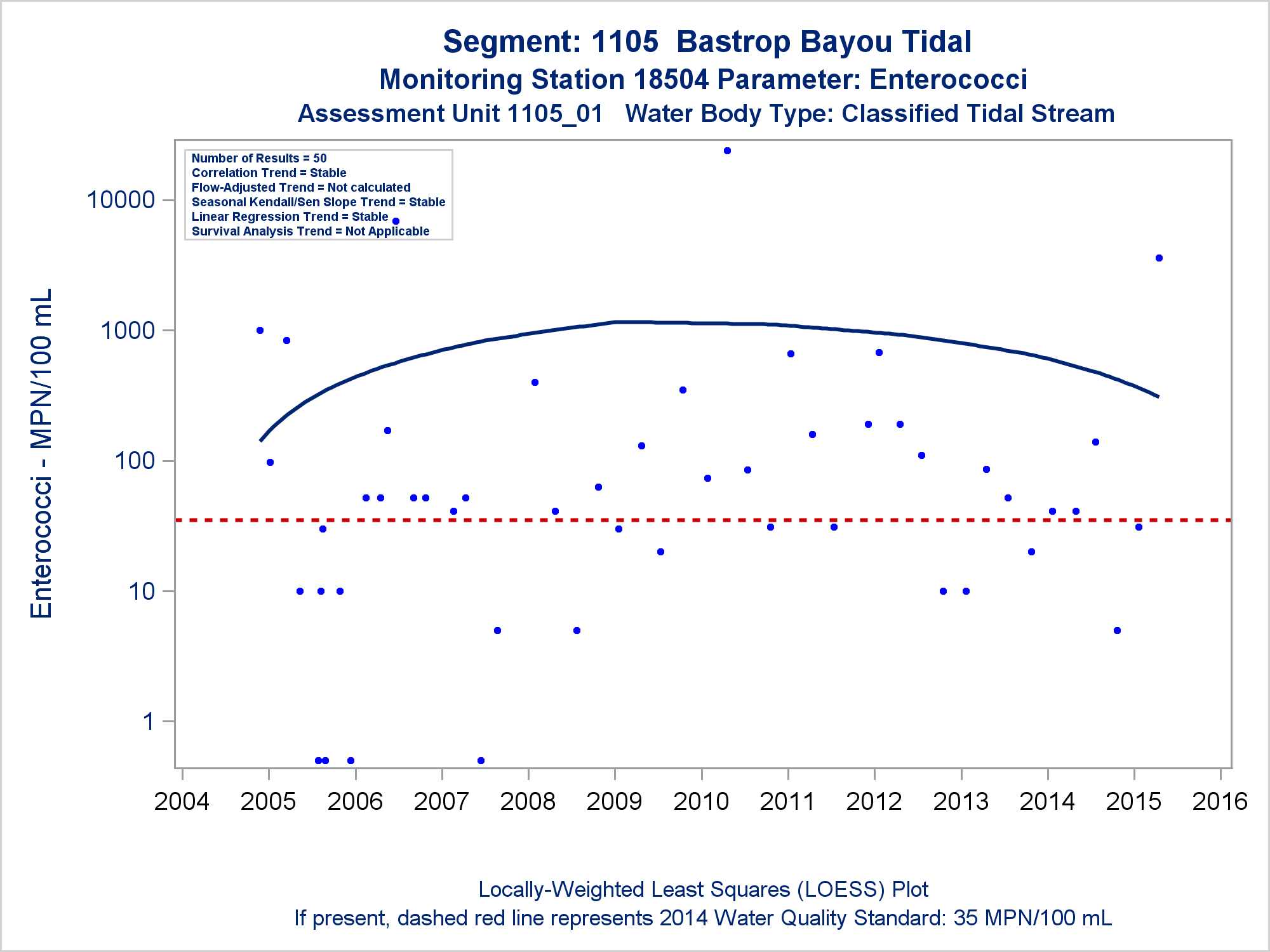 Segment: 1105 Bastrop Bayou Tidal
Monitoring Station 18504 Parameter: Enterococci
Assessment Unit 1105_01 Water Body Type: Classified Tidal Stream

Number of Results = 50
Correlation Trend = Stable
Flow-Adjusted Trend = Not calculated
Seasonal Kendall/Sen Slope Trend = Stable
Linear Regression Trend = Stable
Survival Analysis Trend = Not Applicable

Enterococci - MPN/100 mL

10000
1000
100
10
1

2004 2005 2006 2007 2008 2009 2010 2011 2012 2013 2014 2015 2016

Locally-Weighted Least Squares (LOESS) Plot
If present, dashed red line represents 2014 Water Quality Standard: 35 MPN/100 mL